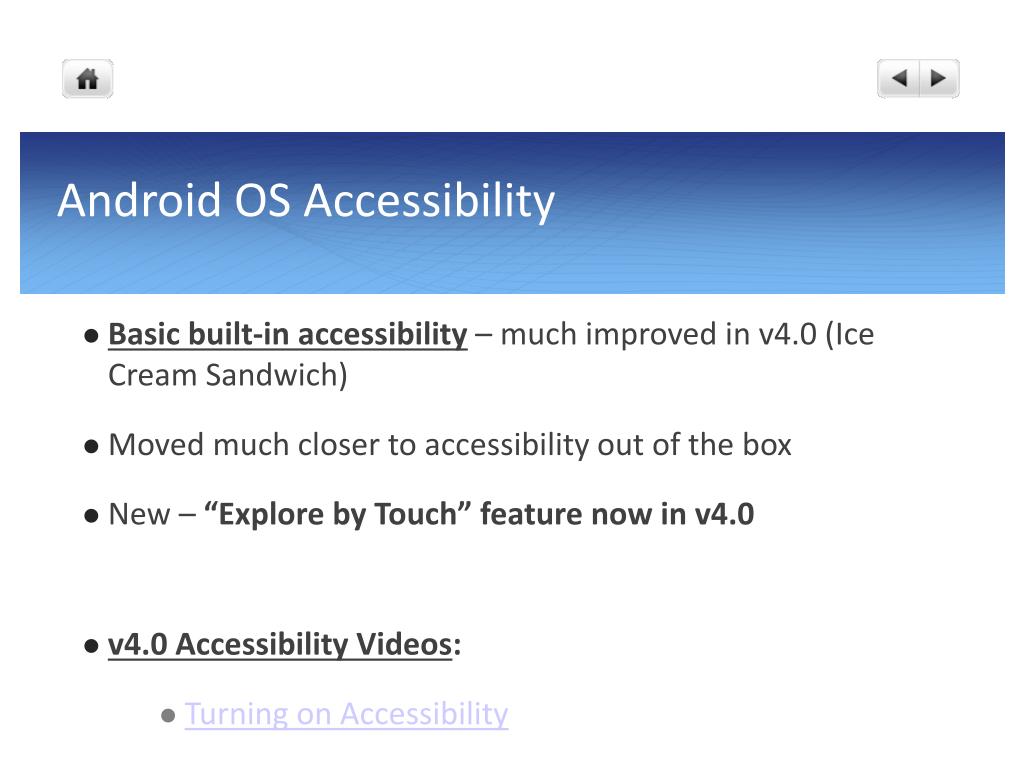 Android OS Accessibility

● Basic built-in accessibility – much improved in v4.0 (Ice Cream Sandwich)

● Moved much closer to accessibility out of the box

● New – “Explore by Touch” feature now in v4.0

● v4.0 Accessibility Videos:

● Turning on Accessibility